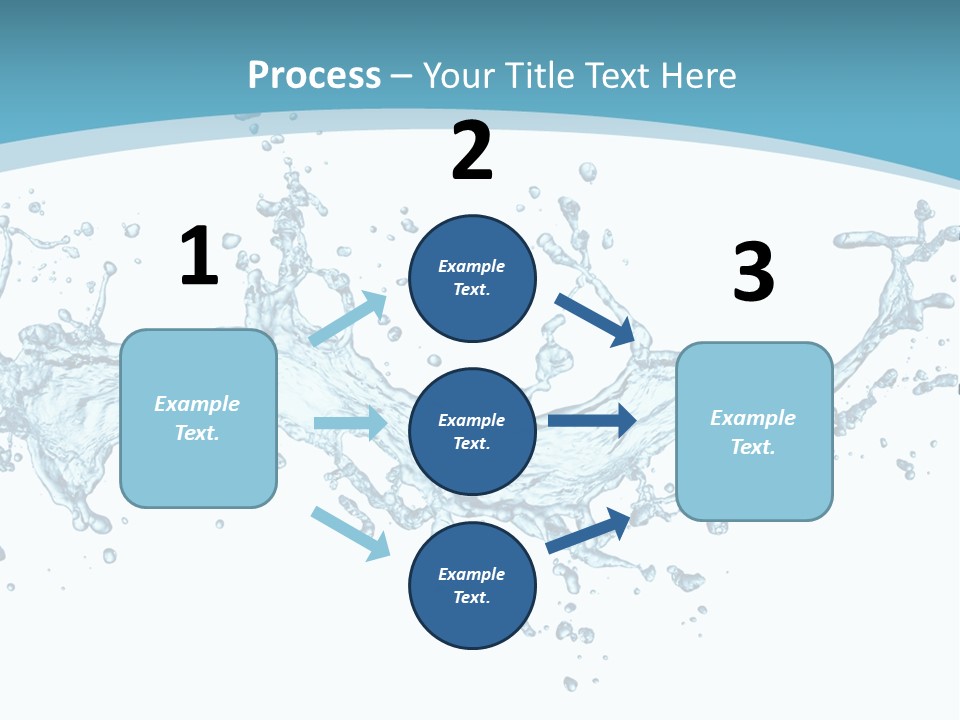 Process – Your Title Text Here

1

Example Text.

2

Example Text.

Example Text.

Example Text.

3

Example Text.